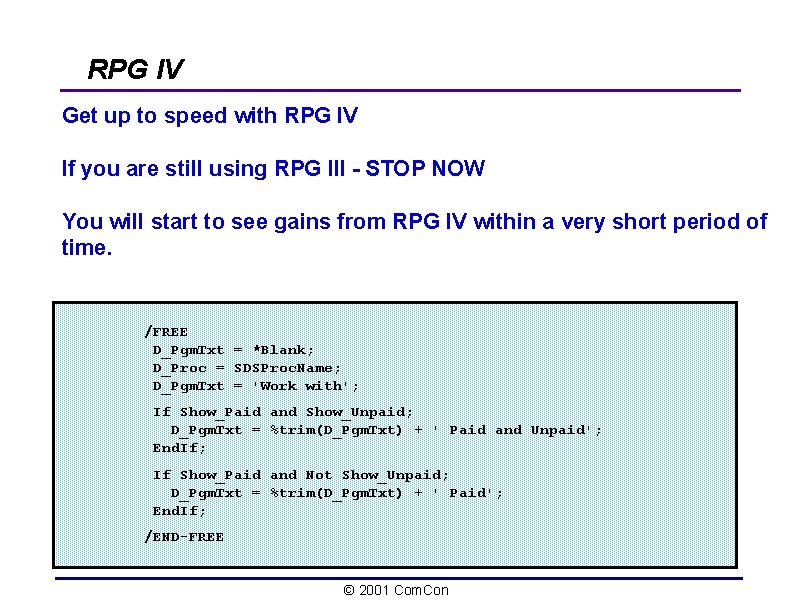 RPG IV

Get up to speed with RPG IV

If you are still using RPG III - STOP NOW

You will start to see gains from RPG IV within a very short period of time.

/FREE
D_PgmTxt = *Blank;
D_Proc = SDSProcName;
D_PgmTxt = 'Work with';

If Show_Paid and Show_Unpaid;
D_PgmTxt = %trim(D_PgmTxt) + ' Paid and Unpaid';
EndIf;

If Show_Paid and Not Show_Unpaid;
D_PgmTxt = %trim(D_PgmTxt) + ' Paid';
EndIf;

/END-FREE

© 2001 ComCon